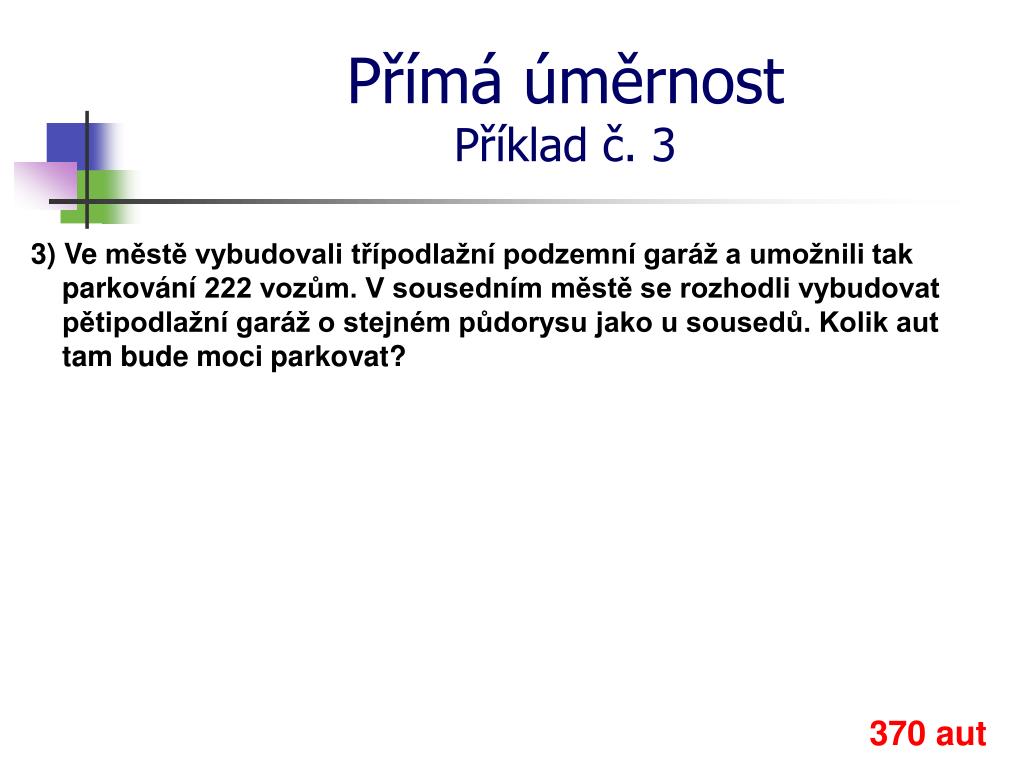 Přímá úměrnost
Příklad č. 3

3) Ve městě vybudovali třípodlažní podzemní garáž a umožnili tak parkování 222 vozům. V sousedním městě se rozhodli vybudovat pětipodlažní garáž o stejném půdorysu jako u sousedů. Kolik aut tam bude moci parkovat?

370 aut